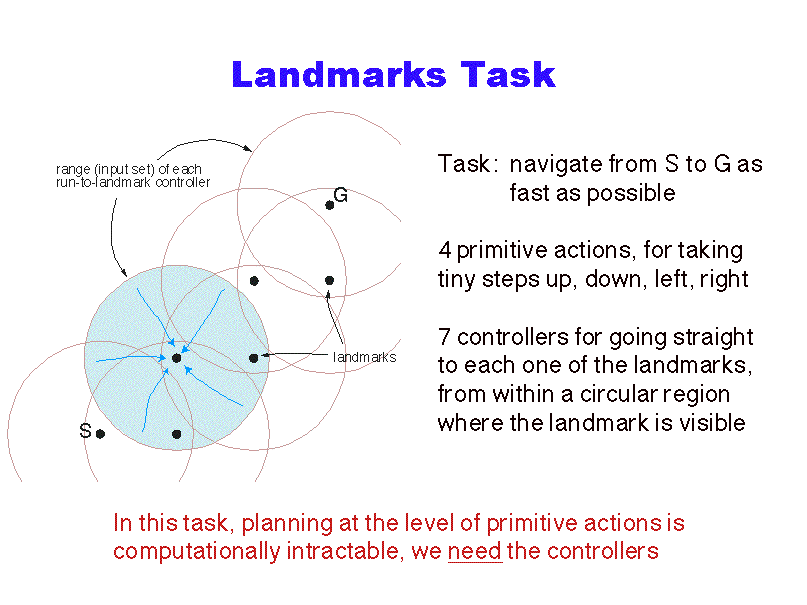 Landmarks Task

range (input set) of each run-to-landmark controller

G

landmarks

S

Task: navigate from S to G as fast as possible

4 primitive actions, for taking tiny steps up, down, left, right

7 controllers for going straight to each one of the landmarks, from within a circular region where the landmark is visible

In this task, planning at the level of primitive actions is computationally intractable, we need the controllers